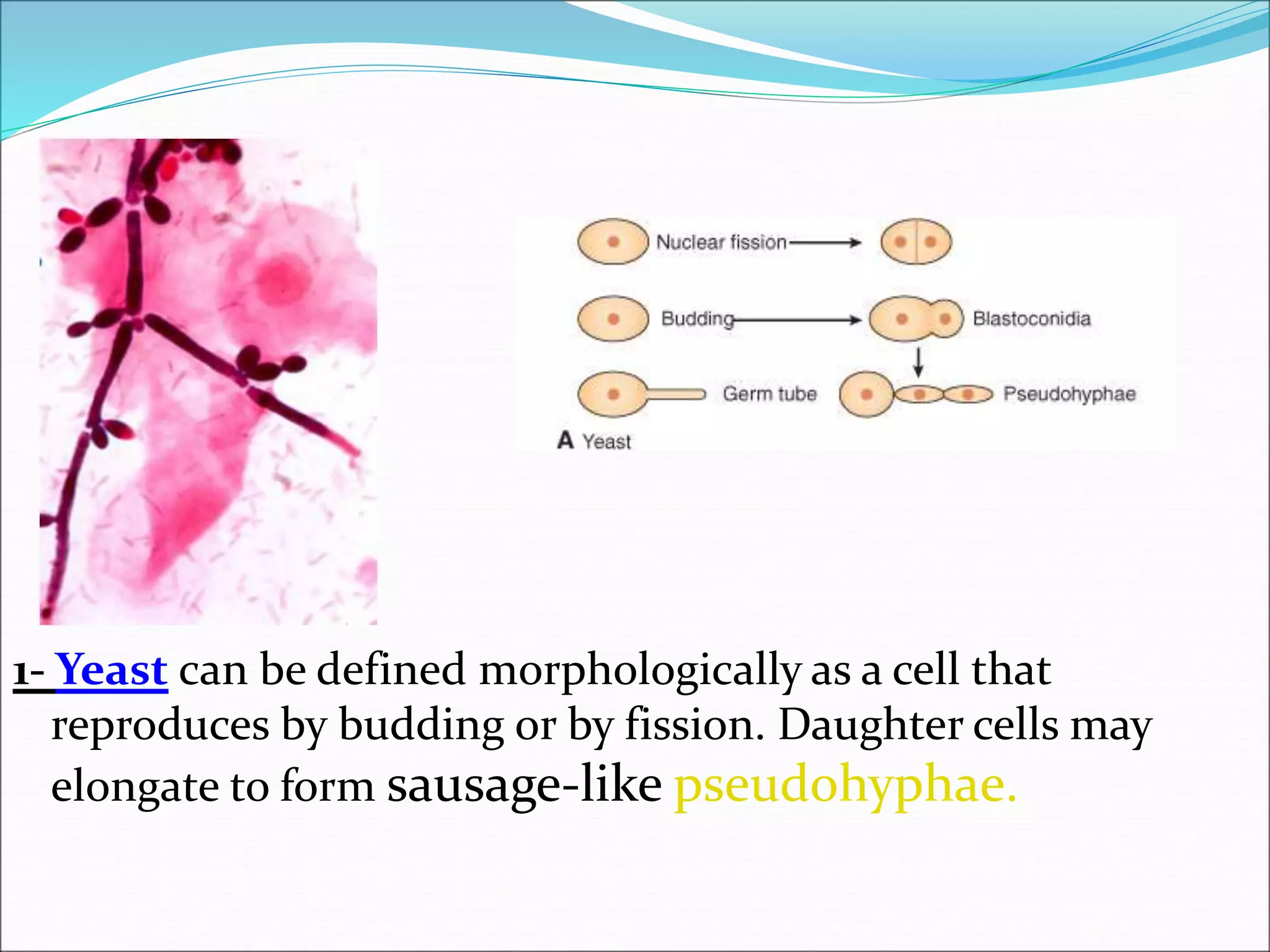 Nuclear fission

Budding

Blastoconidia

Germ tube

Pseudohyphae

A Yeast

1- Yeast can be defined morphologically as a cell that reproduces by budding or by fission. Daughter cells may elongate to form sausage-like pseudohyphae.